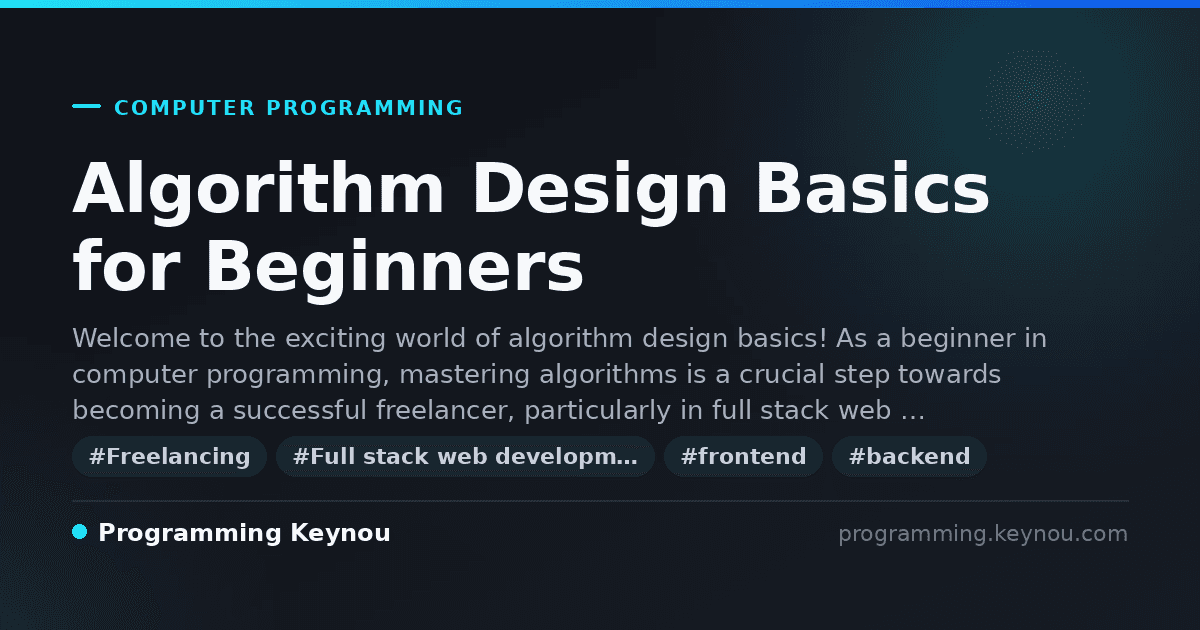 COMPUTER PROGRAMMING

Algorithm Design Basics for Beginners

Welcome to the exciting world of algorithm design basics! As a beginner in computer programming, mastering algorithms is a crucial step towards becoming a successful freelancer, particularly in full stack web …

#Freelancing #Full stack web developm… #frontend #backend

Programming Keynou

programming.keynou.com